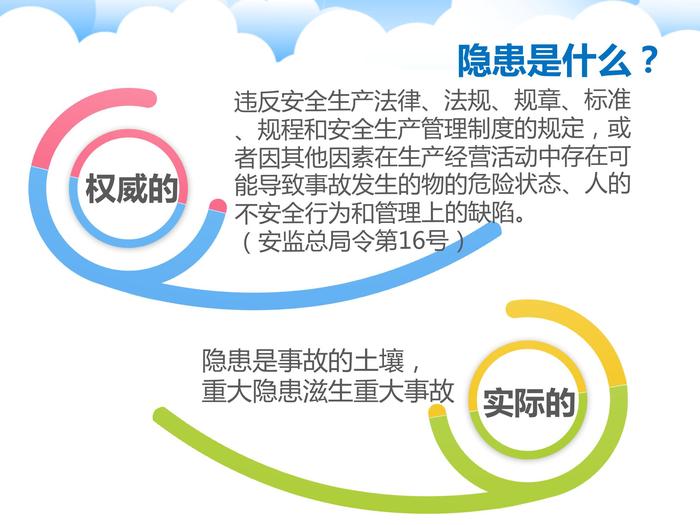 隐患是什么？

权威的

违反安全生产法律、法规、规章、标准、规程和安全生产管理制度的规定，或者因其他因素在生产经营活动中存在可能导致事故发生的物的危险状态、人的不安全行为和管理上的缺陷。
（安监总局令第16号）

隐患是事故的土壤，
重大隐患滋生重大事故

实际的